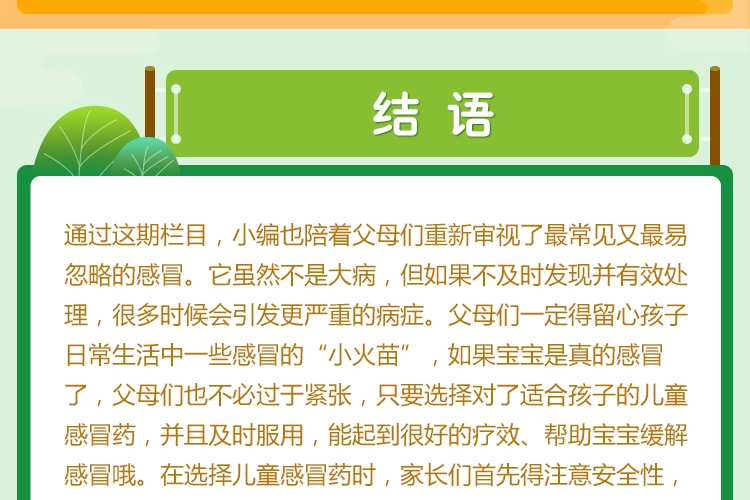 结 语

通过这期栏目，小编也陪着父母们重新审视了最常见又最易忽略的感冒。它虽然不是大病，但如果不及时发现并有效处理，很多时候会引发更严重的病症。父母们一定得留心孩子日常生活中一些感冒的“小火苗”，如果宝宝是真的感冒了，父母们也不必过于紧张，只要选择对了适合孩子的儿童感冒药，并且及时服用，能起到很好的疗效、帮助宝宝缓解感冒哦。在选择儿童感冒药时，家长们首先得注意安全性，